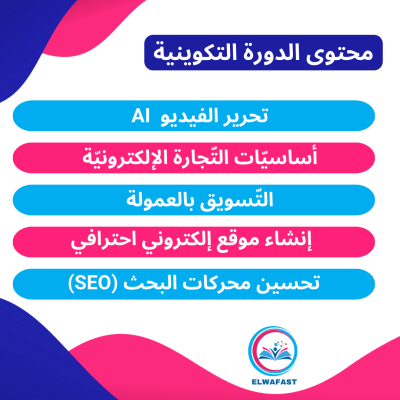 محتوى الدورة التكوينية

تحرير الفيديو AI

أساسيّات التّجارة الإلكترونيّة

التّسويق بالعمولة

إنشاء موقع إلكتروني احترافي

تحسين محركات البحث (SEO)

ELWAFAST